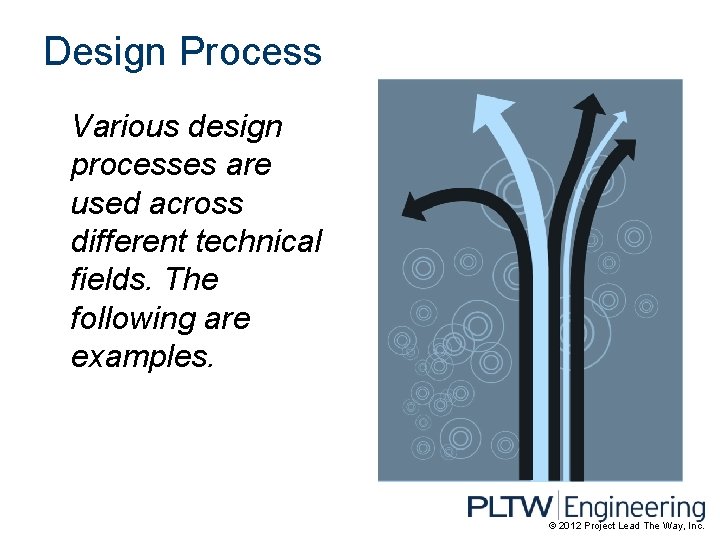 Design Process

Various design processes are used across different technical fields. The following are examples.

PLTW Engineering
© 2012 Project Lead The Way, Inc.